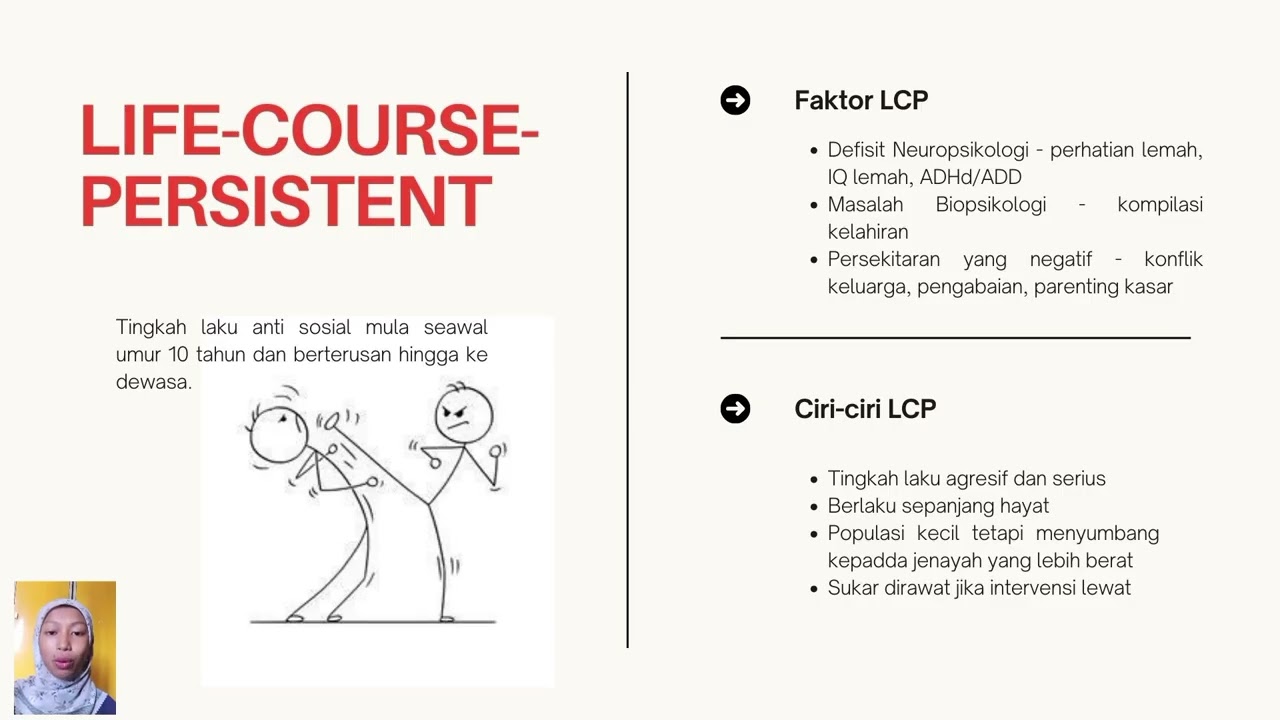 LIFE-COURSE-PERSISTENT

Tingkah laku anti sosial mula seawal umur 10 tahun dan berterusan hingga ke dewasa.

Faktor LCP

- Defisit Neuropsikologi - perhatian lemah, IQ lemah, ADHd/ADD
- Masalah Biopsikologi - kompilasi kelahiran
- Persekitaran yang negatif - konflik keluarga, pengabaian, parenting kasar

Ciri-ciri LCP

- Tingkah laku agresif dan serius
- Berlaku sepanjang hayat
- Populasi kecil tetapi menyumbang kepadda jenayah yang lebih berat
- Sukar dirawat jika intervensi lewat